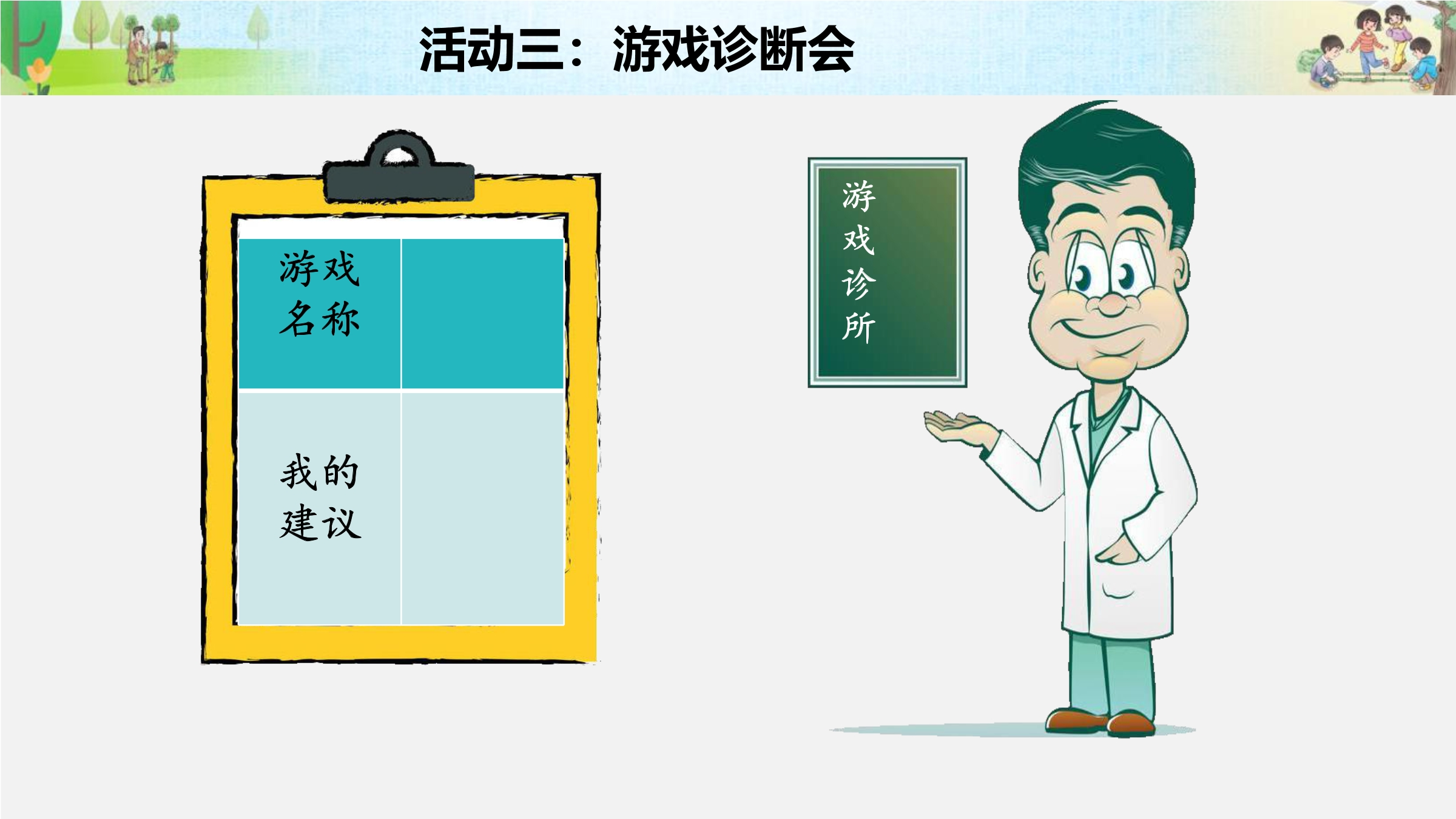 活动三：游戏诊断会

| 游戏名称 |  |
|---|---|
| 我的建议 |  |

游戏诊所